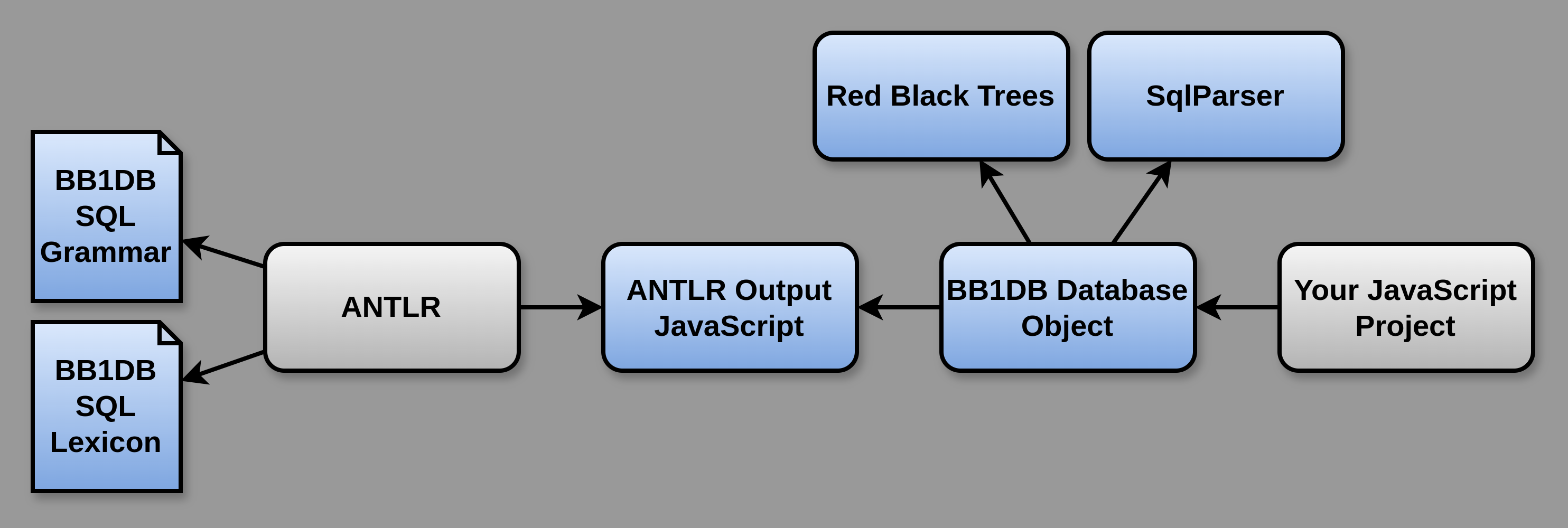 Red Black Trees

SqlParser

BB1DB SQL Grammar

BB1DB SQL Lexicon

ANTLR

ANTLR Output JavaScript

BB1DB Database Object

Your JavaScript Project